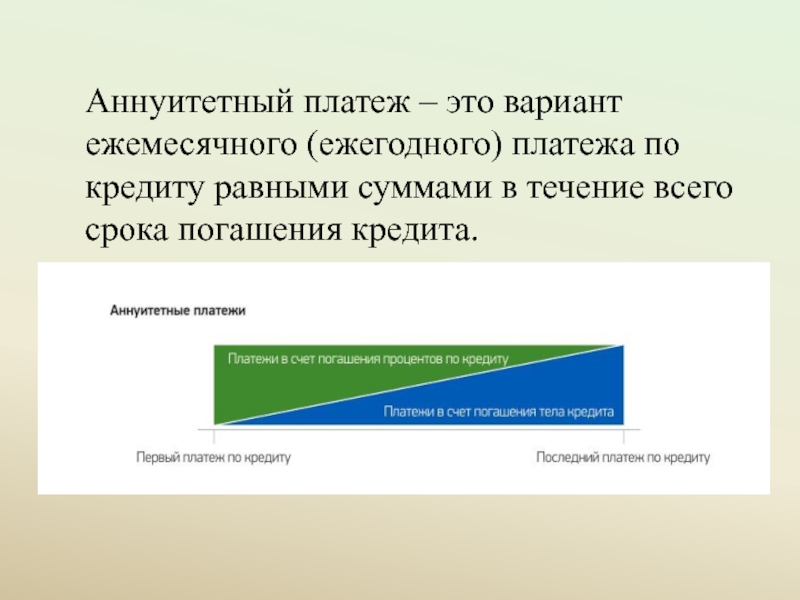 Аннуитетный платеж – это вариант ежемесячного (ежегодного) платежа по кредиту равными суммами в течение всего срока погашения кредита.

Аннуитетные платежи

Платежи в счет погашения процентов по кредиту

Платежи в счет погашения тела кредита

Первый платеж по кредиту

Последний платеж по кредиту